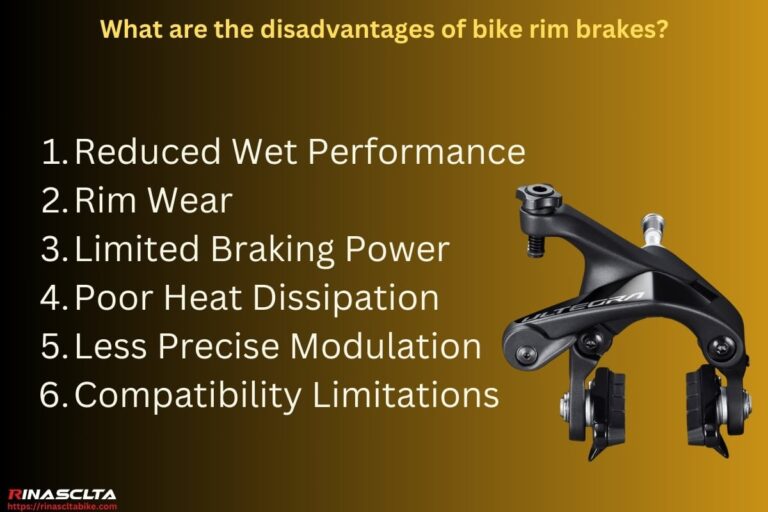 What are the disadvantages of bike rim brakes?

1. Reduced Wet Performance
2. Rim Wear
3. Limited Braking Power
4. Poor Heat Dissipation
5. Less Precise Modulation
6. Compatibility Limitations

ULTEGRA

RINASCLTA
https://rinascltabike.com